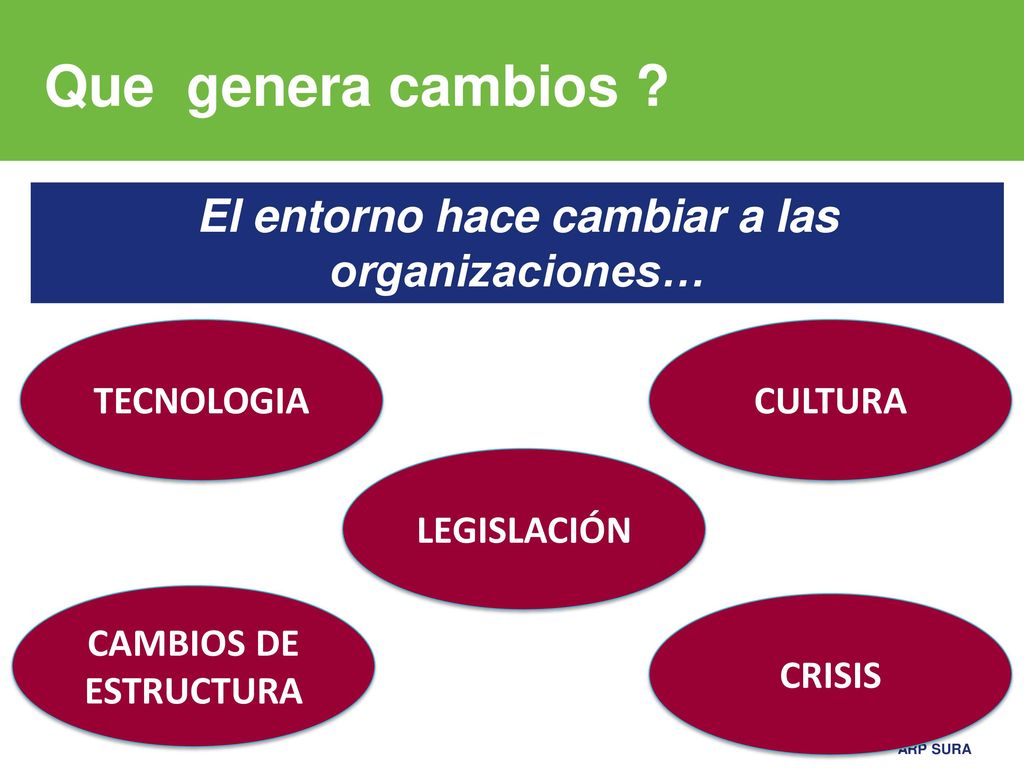 Que genera cambios ?

El entorno hace cambiar a las organizaciones…

TECNOLOGIA

CULTURA

LEGISLACIÓN

CAMBIOS DE ESTRUCTURA

CRISIS

ARP SURA